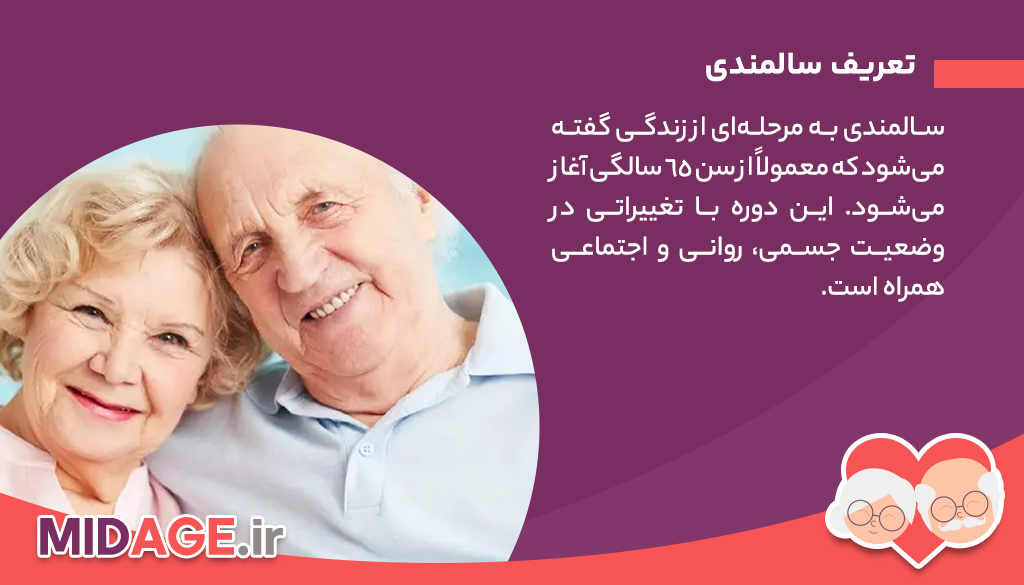 تعریف سالمندی

سالمندی به مرحله‌ای از زندگی گفته می‌شود که معمولاً از سن ۶۵ سالگی آغاز می‌شود. این دوره با تغییراتی در وضعیت جسمی، روانی و اجتماعی همراه است.

MIDAGE.ir